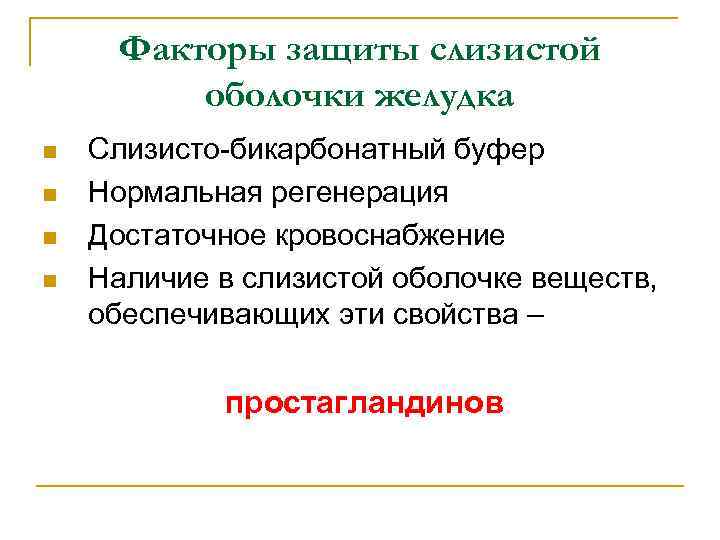 Факторы защиты слизистой оболочки желудка

- Слизисто-бикарбонатный буфер
- Нормальная регенерация
- Достаточное кровоснабжение
- Наличие в слизистой оболочке веществ, обеспечивающих эти свойства –

простагландинов